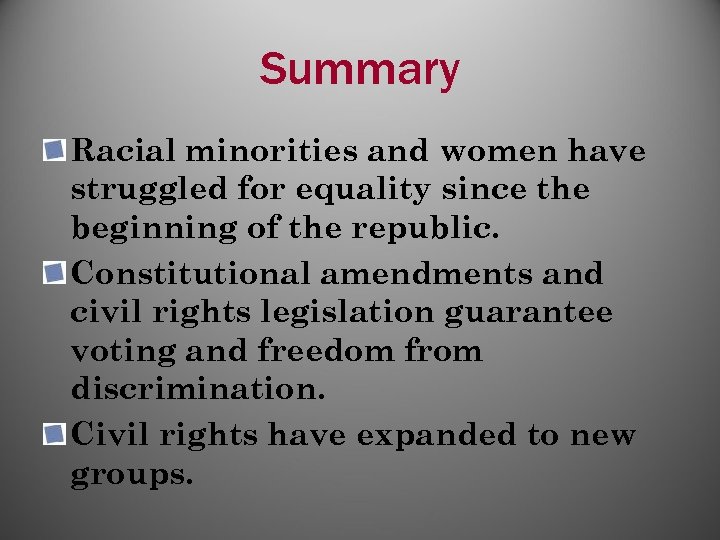 Summary

Racial minorities and women have struggled for equality since the beginning of the republic.

Constitutional amendments and civil rights legislation guarantee voting and freedom from discrimination.

Civil rights have expanded to new groups.